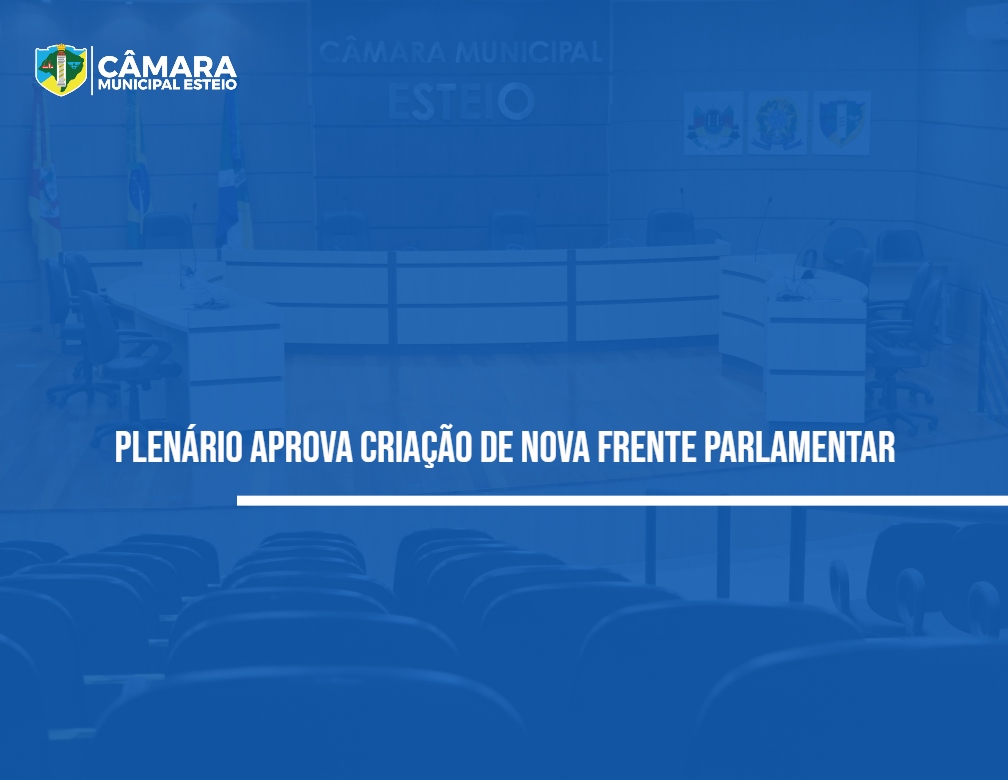 CÂMARA
MUNICIPAL ESTEIO

CÂMARA MUNICIPAL
ESTEIO

PLENÁRIO APROVA CRIAÇÃO DE NOVA FRENTE PARLAMENTAR